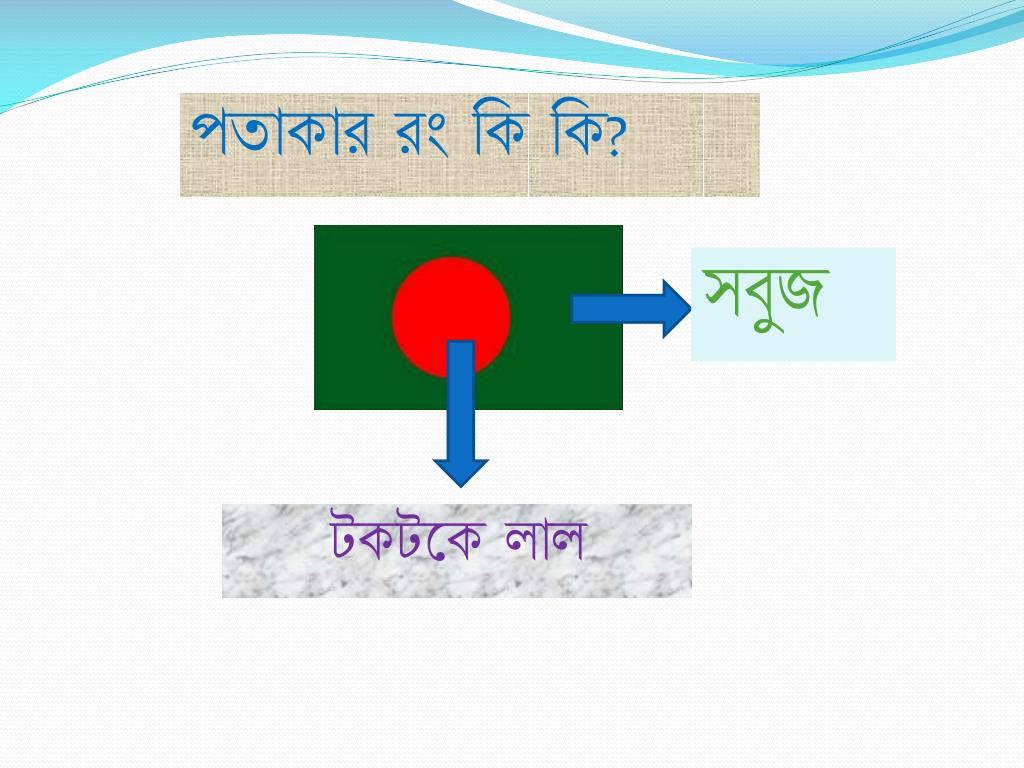 পতাকার রং কি কি?

সবুজ

টকটকে লাল